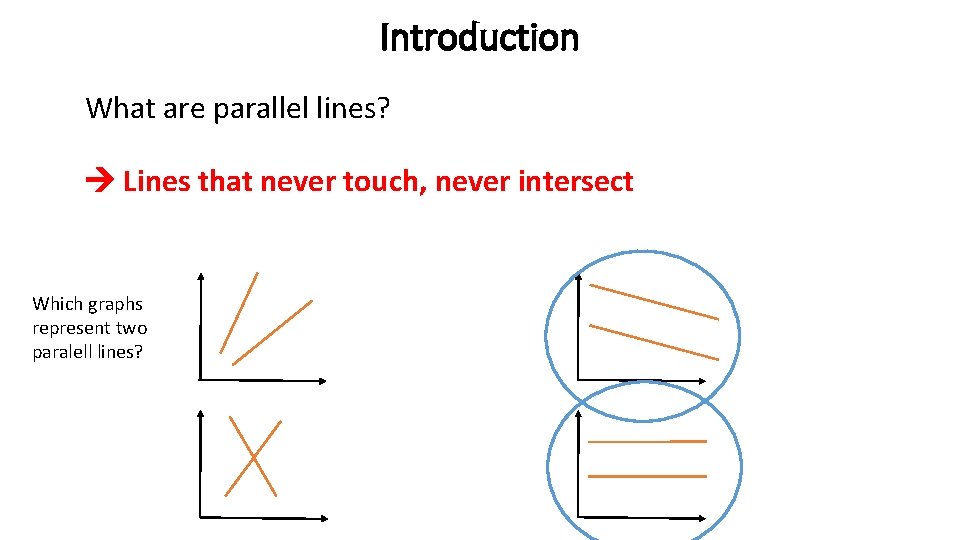 Introduction

What are parallel lines?

→ Lines that never touch, never intersect

Which graphs represent two paralell lines?